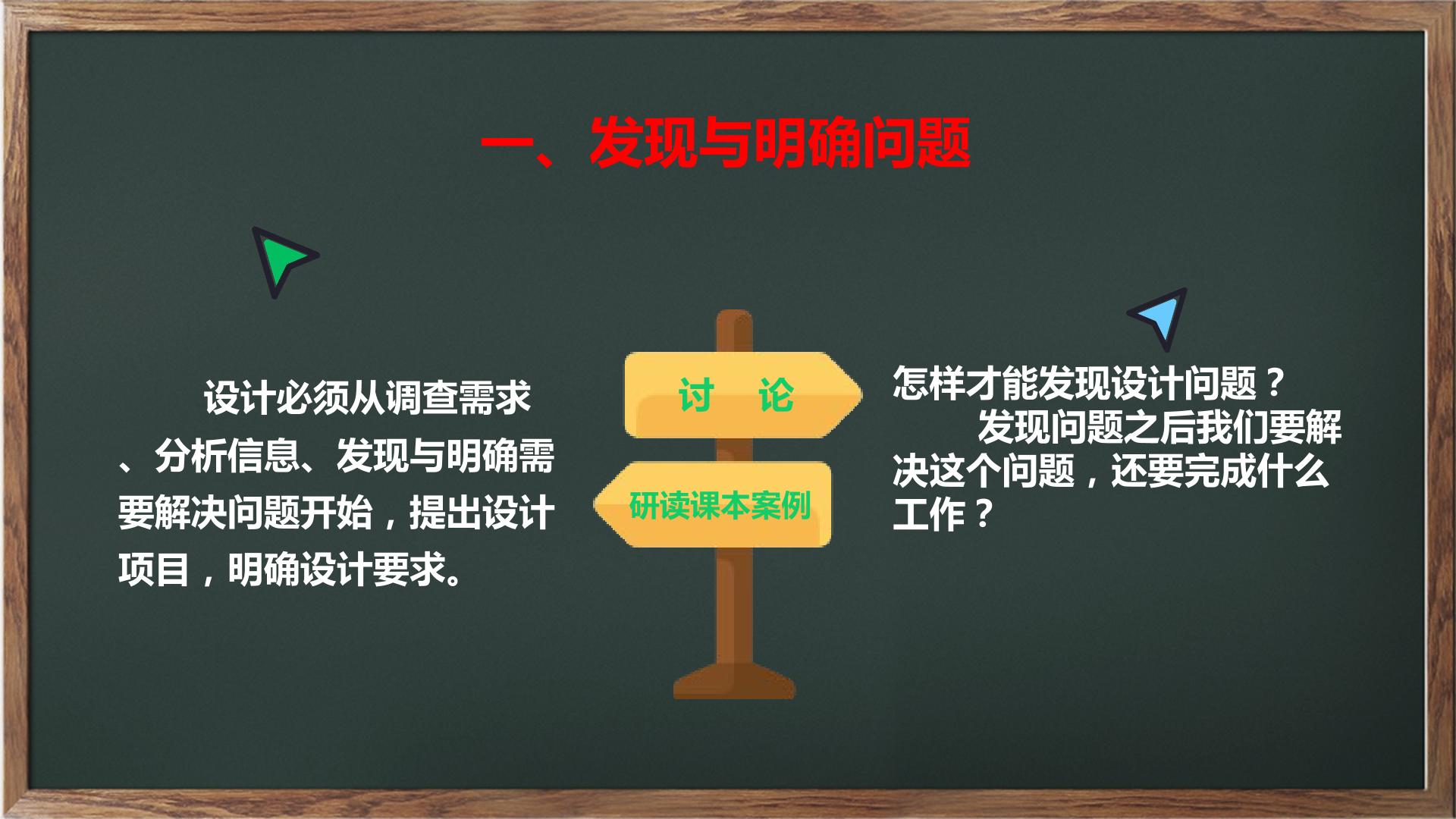 一、发现与明确问题

设计必须从调查需求、分析信息、发现与明确需要解决问题开始，提出设计项目，明确设计要求。

讨 论

研读课本案例

怎样才能发现设计问题？

发现问题之后我们要解决这个问题，还要完成什么工作？